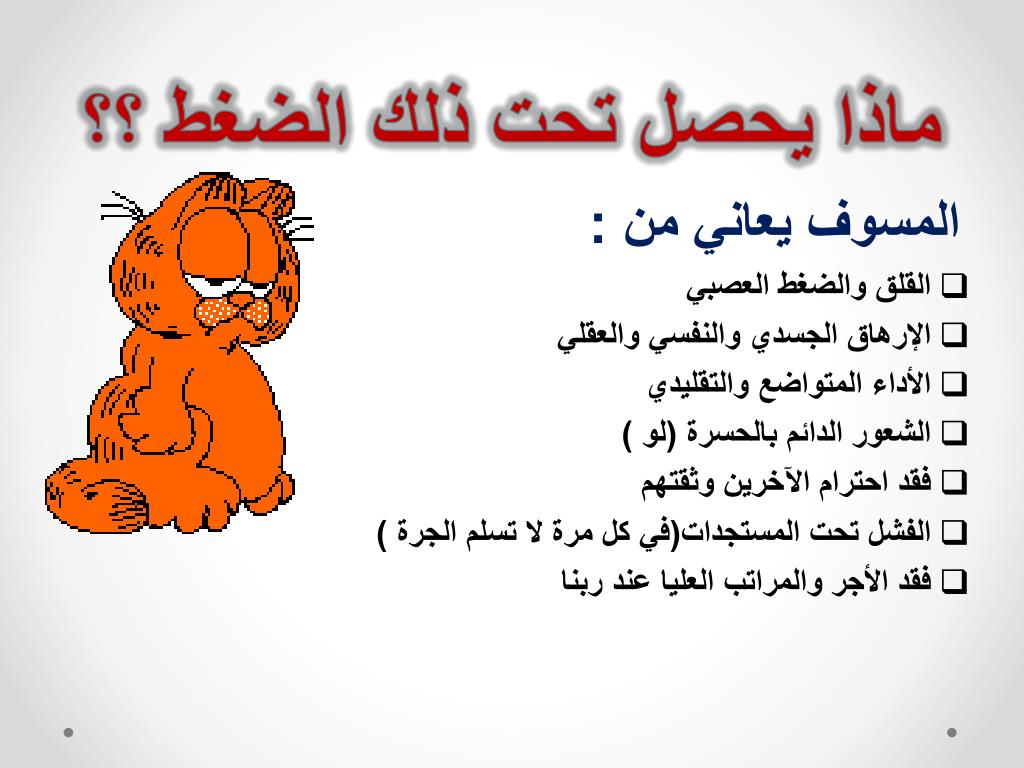 ماذا يحصل تحت ذلك الضغط ؟؟

المسوف يعاني من :

❑ القلق والضغط العصبي
❑ الإرهاق الجسدي والنفسي والعقلي
❑ الأداء المتواضع والتقليدي
❑ الشعور الدائم بالحسرة (لو )
❑ فقد احترام الآخرين وثقتهم
❑ الفشل تحت المستجدات(في كل مرة لا تسلم الجرة )
❑ فقد الأجر والمراتب العليا عند ربنا